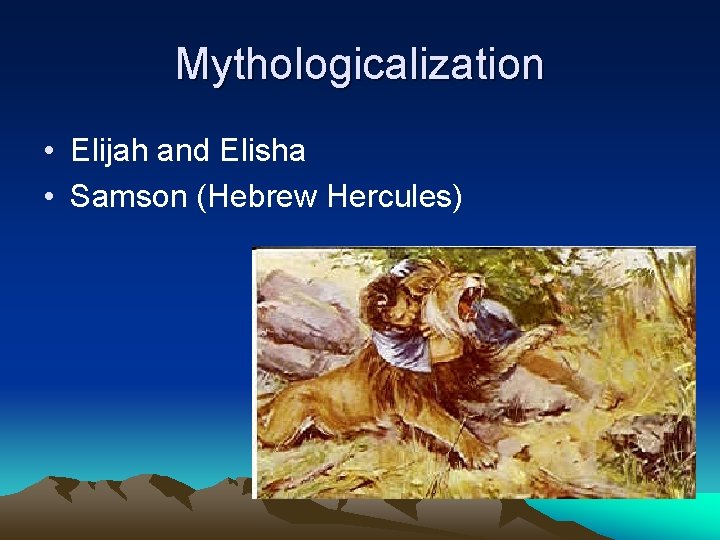 Mythologicalization

• Elijah and Elisha
• Samson (Hebrew Hercules)